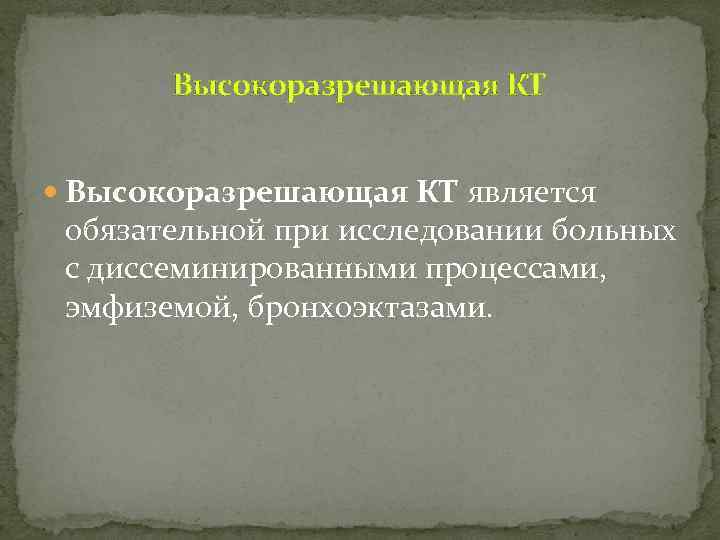 Высокоразрешающая КТ

Высокоразрешающая КТ является обязательной при исследовании больных с диссеминированными процессами, эмфиземой, бронхоэктазами.